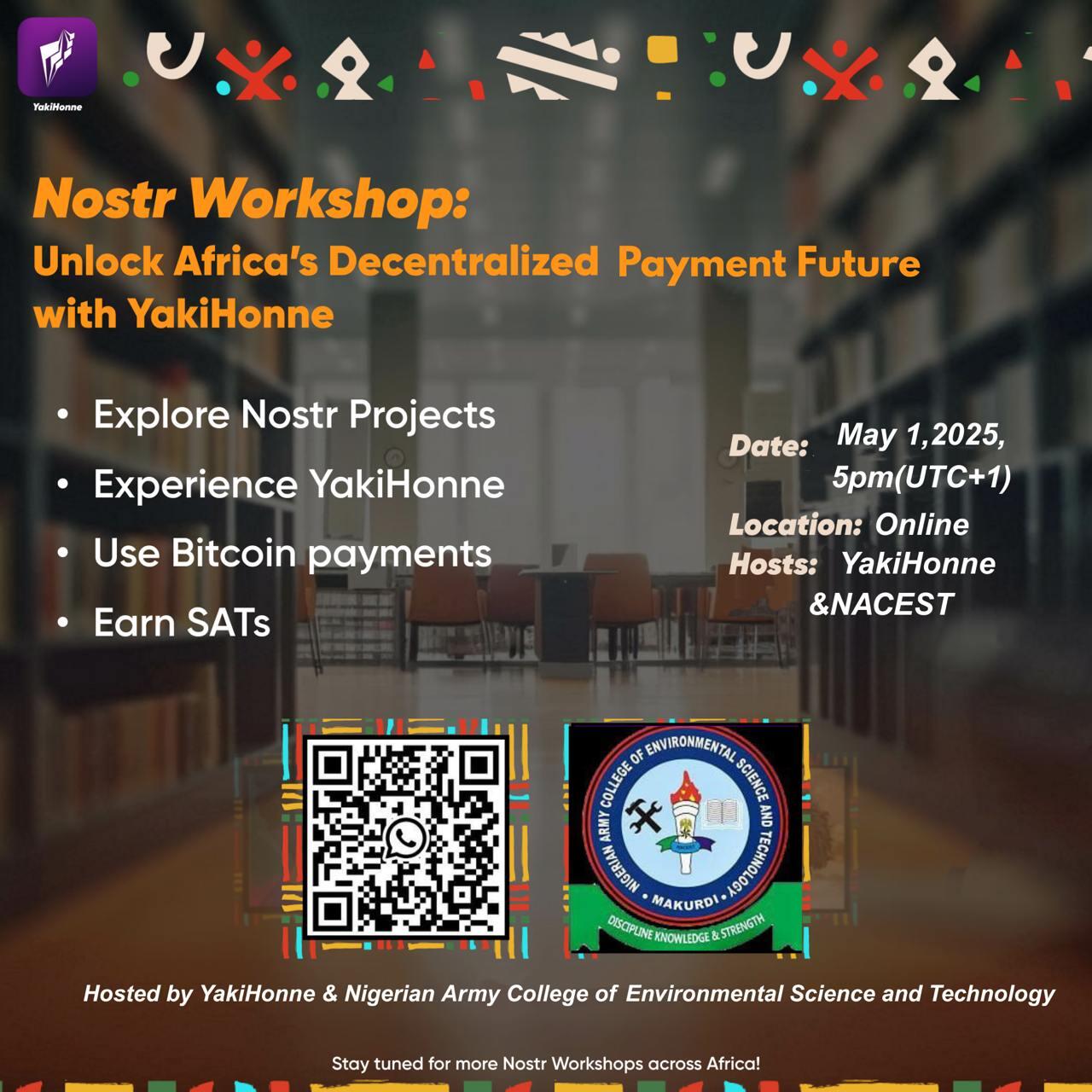 YakiHonne

Nostr Workshop:

Unlock Africa's Decentralized Payment Future with YakiHonne

• Explore Nostr Projects
• Experience YakiHonne
• Use Bitcoin payments
• Earn SATs

Date: May 1,2025, 5pm(UTC+1)

Location: Online

Hosts: YakiHonne &NACEST

NIGERIAN ARMY COLLEGE OF ENVIRONMENTAL SCIENCE AND TECHNOLOGY
• MAKURDI •
DISCIPLINE KNOWLEDGE & STRENGTH

Hosted by YakiHonne & Nigerian Army College of Environmental Science and Technology

Stay tuned for more Nostr Workshops across Africa!